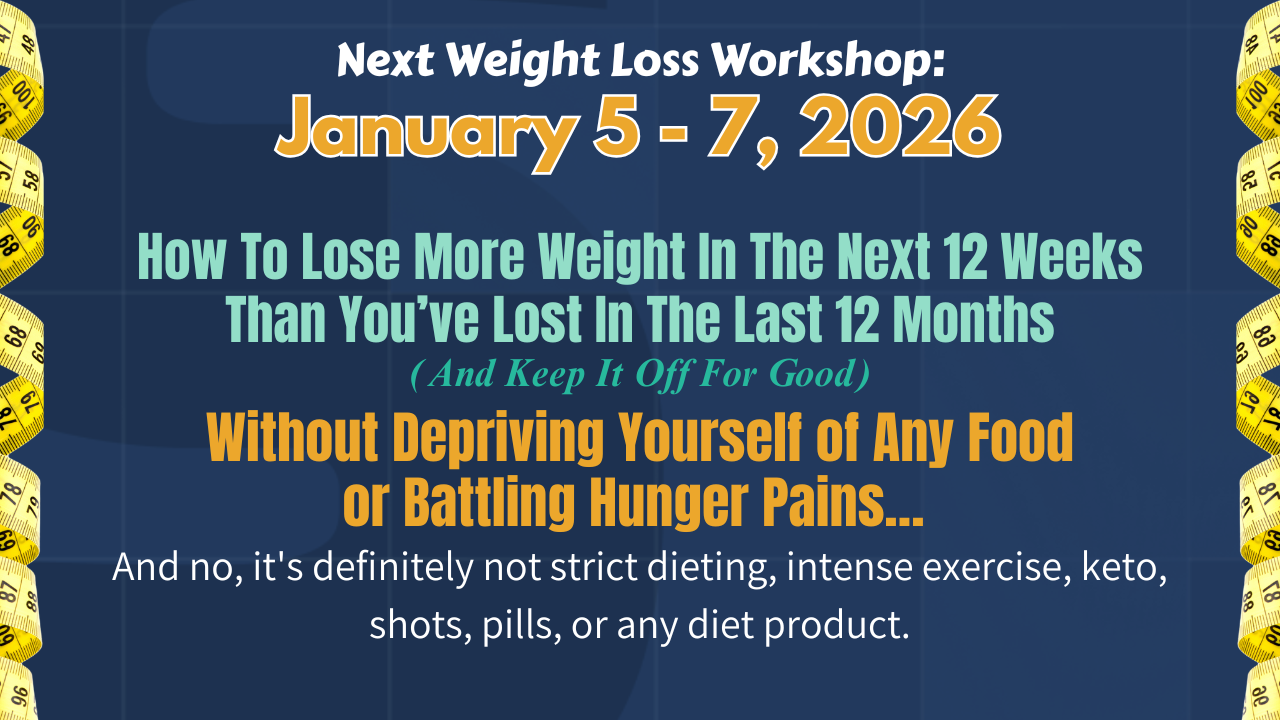 Next Weight Loss Workshop:
January 5 - 7, 2026

How To Lose More Weight In The Next 12 Weeks Than You've Lost In The Last 12 Months
( And Keep It Off For Good)

Without Depriving Yourself of Any Food or Battling Hunger Pains...

And no, it's definitely not strict dieting, intense exercise, keto, shots, pills, or any diet product.